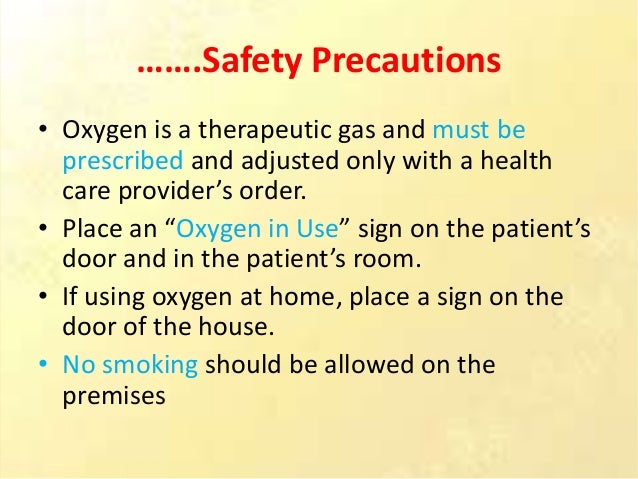 …….Safety Precautions

• Oxygen is a therapeutic gas and must be prescribed and adjusted only with a health care provider’s order.
• Place an “Oxygen in Use” sign on the patient’s door and in the patient’s room.
• If using oxygen at home, place a sign on the door of the house.
• No smoking should be allowed on the premises